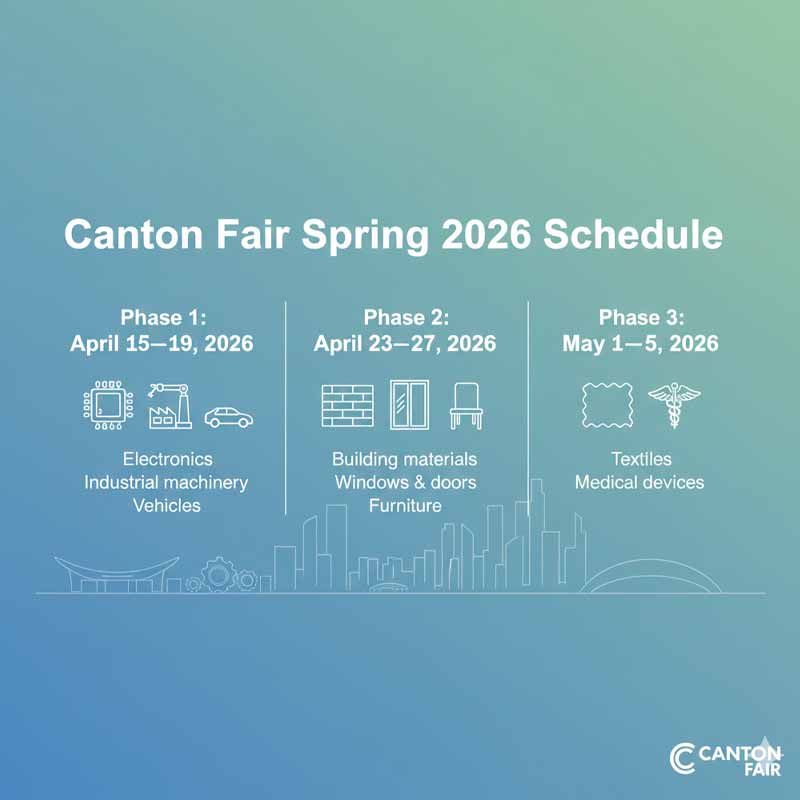 Canton Fair Spring 2026 Schedule

Phase 1:
April 15—19, 2026

Electronics
Industrial machinery
Vehicles

Phase 2:
April 23—27, 2026

Building materials
Windows & doors
Furniture

Phase 3:
May 1—5, 2026

Textiles
Medical devices

CANTON FAIR